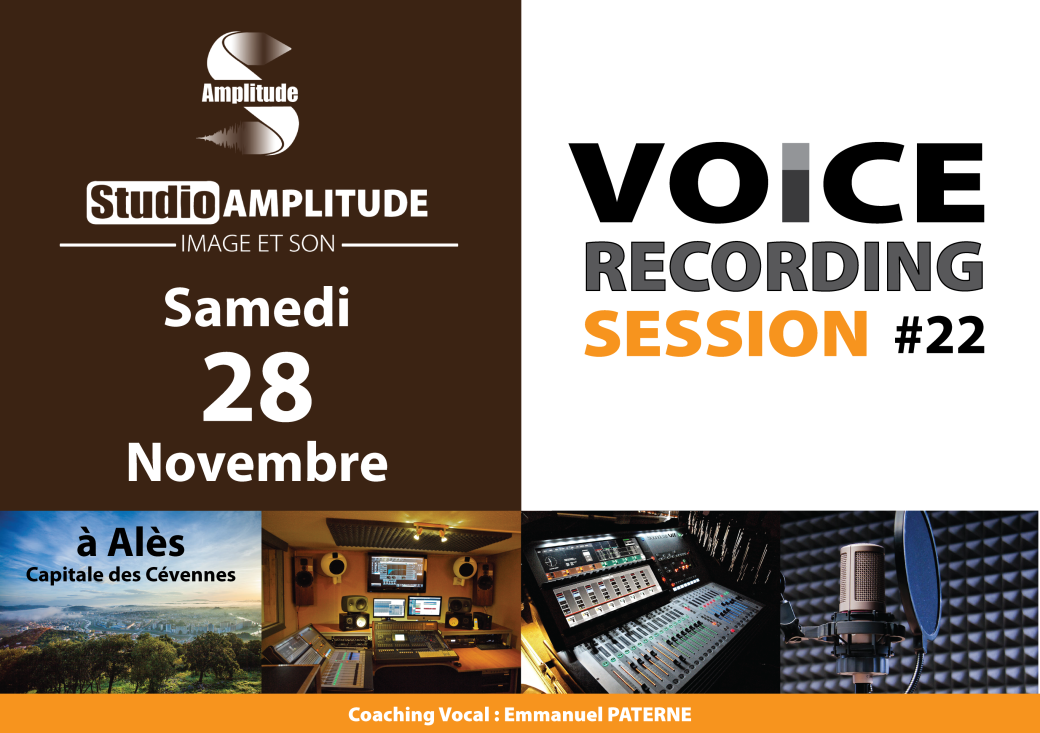 Amplitude

Studio AMPLITUDE
IMAGE ET SON

Samedi
28
Novembre

VOICE
RECORDING
SESSION #22

à Alès
Capitale des Cévennes

Coaching Vocal : Emmanuel PATERNE